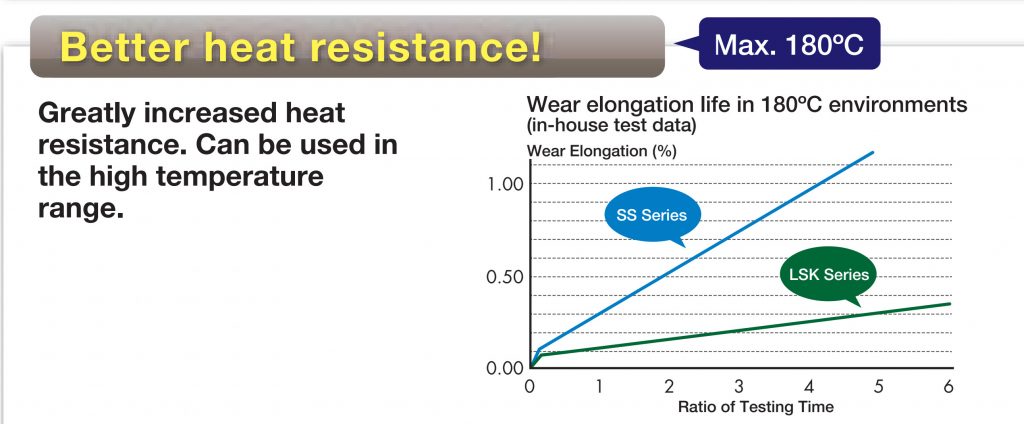 Better heat resistance!

Max. 180ºC

Greatly increased heat resistance. Can be used in the high temperature range.

Wear elongation life in 180ºC environments
(in-house test data)

Wear Elongation (%)

1.00

0.50

0.00

SS Series

LSK Series

0 1 2 3 4 5 6

Ratio of Testing Time